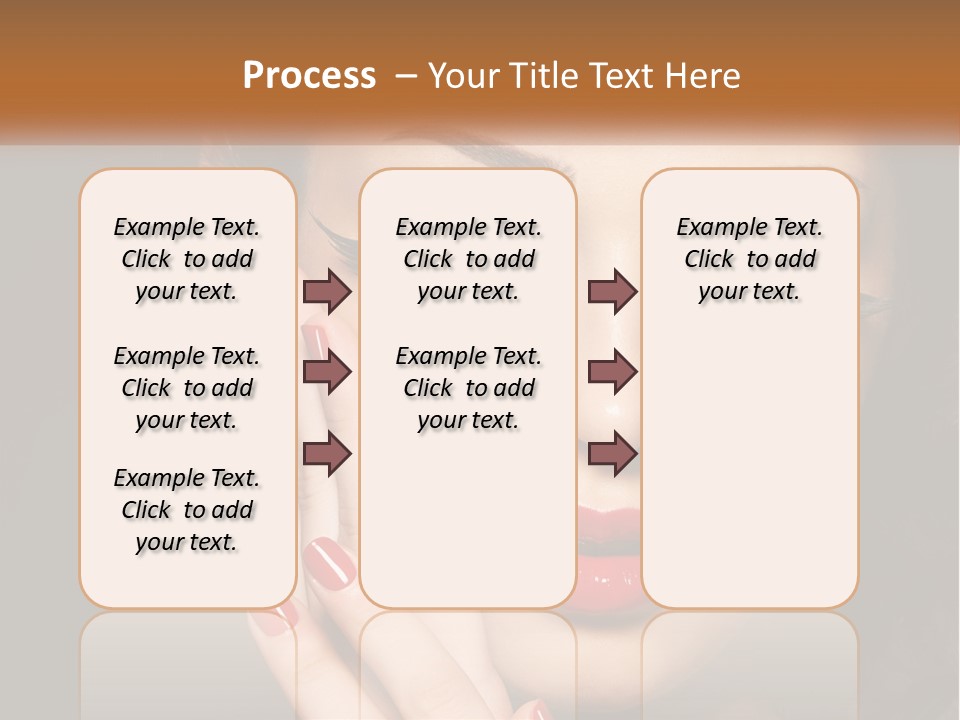 Process – Your Title Text Here

Example Text. Click to add your text.

Example Text. Click to add your text.

Example Text. Click to add your text.

Example Text. Click to add your text.

Example Text. Click to add your text.

Example Text. Click to add your text.